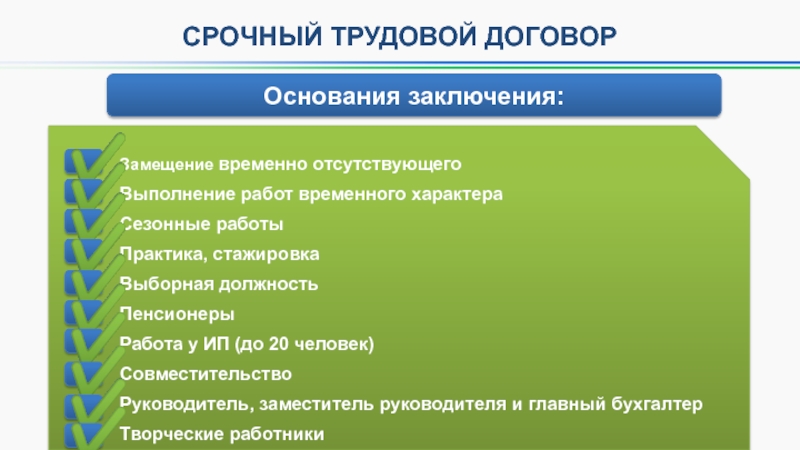 СРОЧНЫЙ ТРУДОВОЙ ДОГОВОР

Основания заключения:

Замещение временно отсутствующего
Выполнение работ временного характера
Сезонные работы
Практика, стажировка
Выборная должность
Пенсионеры
Работа у ИП (до 20 человек)
Совместительство
Руководитель, заместитель руководителя и главный бухгалтер
Творческие работники